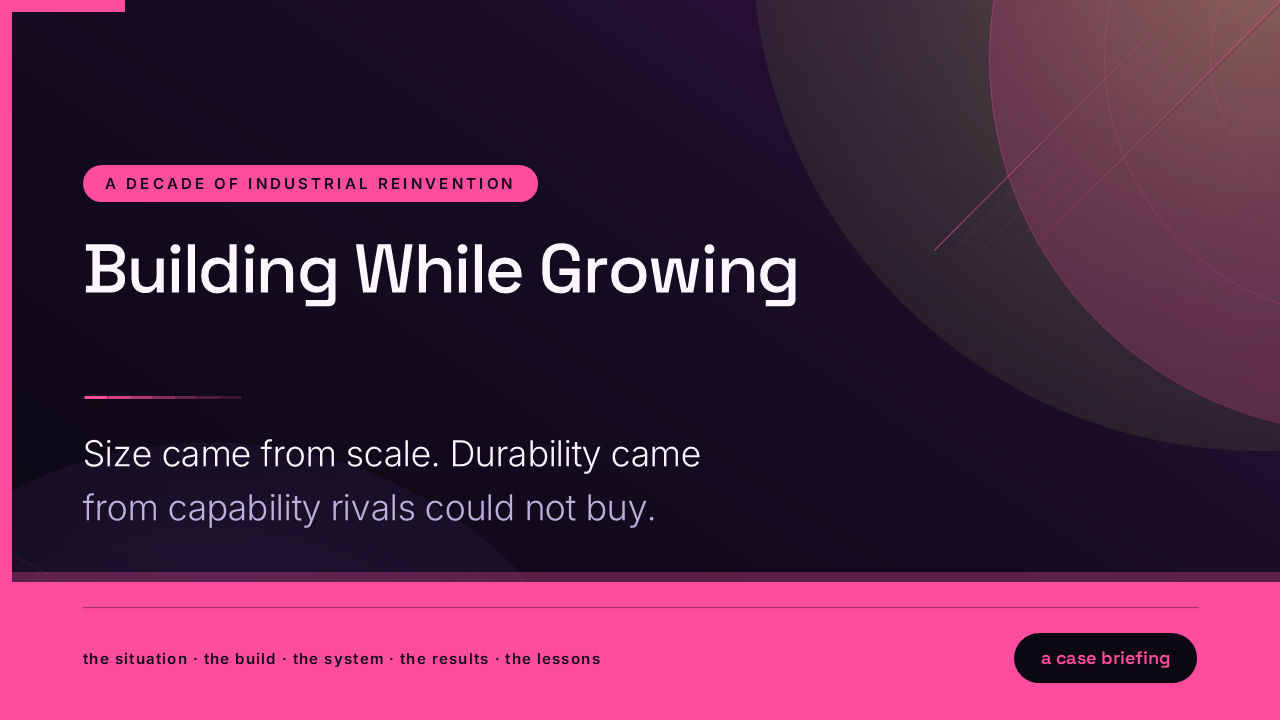 A DECADE OF INDUSTRIAL REINVENTION

Building While Growing

Size came from scale. Durability came from capability rivals could not buy.

the situation · the build · the system · the results · the lessons

a case briefing